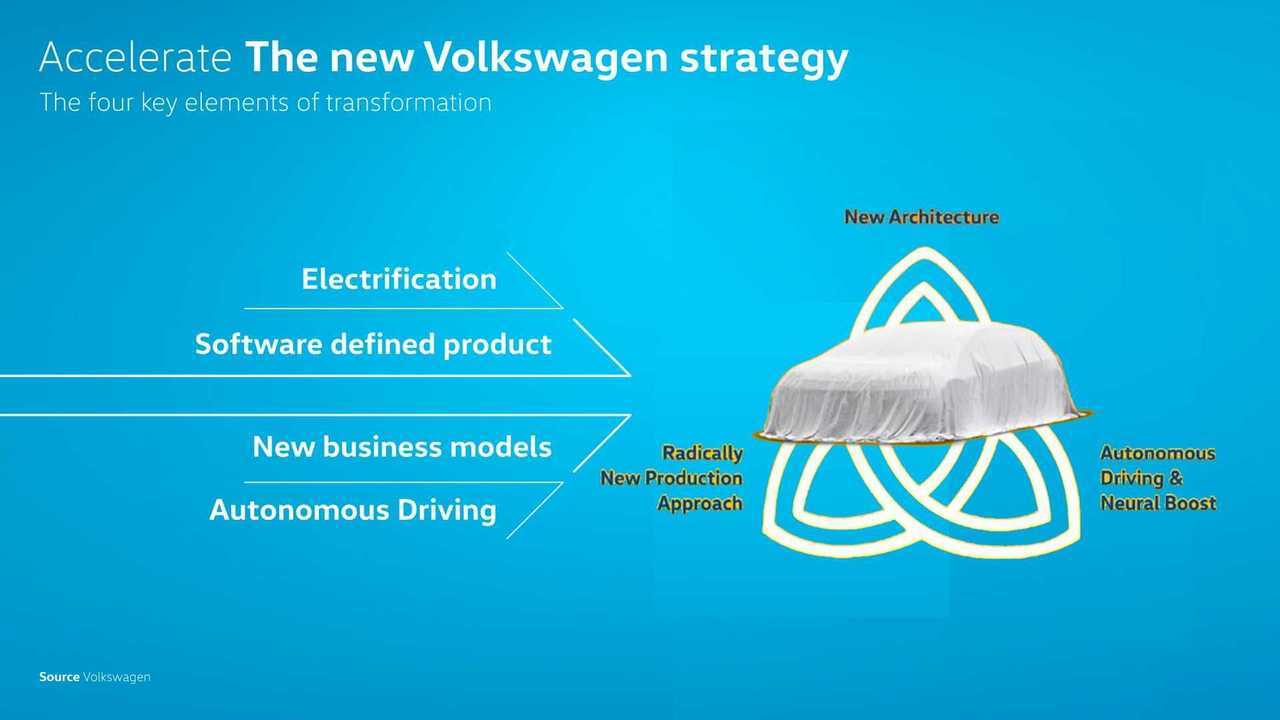 Accelerate The new Volkswagen strategy
The four key elements of transformation

Electrification
Software defined product
New business models
Autonomous Driving

New Architecture

Radically New Production Approach

Autonomous Driving & Neural Boost

Source Volkswagen